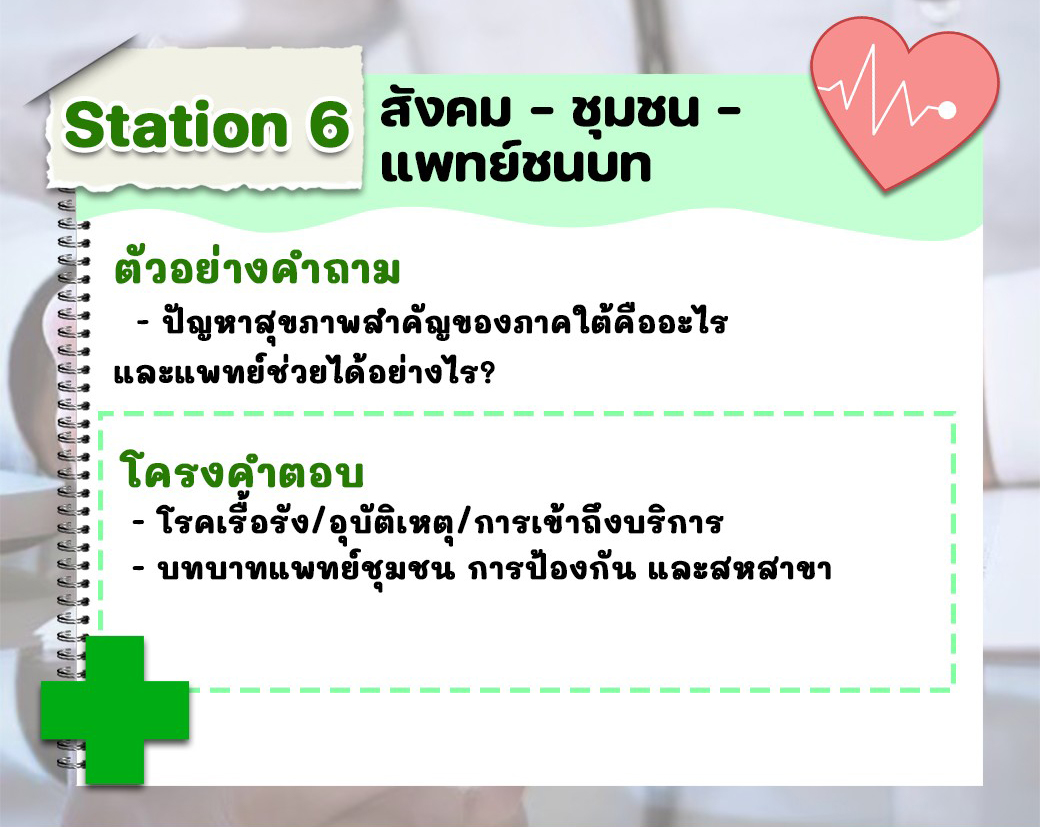 Station 6 สังคม - ชุมชน - แพทย์ชนบท

ตัวอย่างคำถาม

- ปัญหาสุขภาพสำคัญของภาคใต้คืออะไร และแพทย์ช่วยได้อย่างไร?

โครงคำตอบ

- โรคเรื้อรัง/อุบัติเหตุ/การเข้าถึงบริการ
- บทบาทแพทย์ชุมชน การป้องกัน และสหสาขา